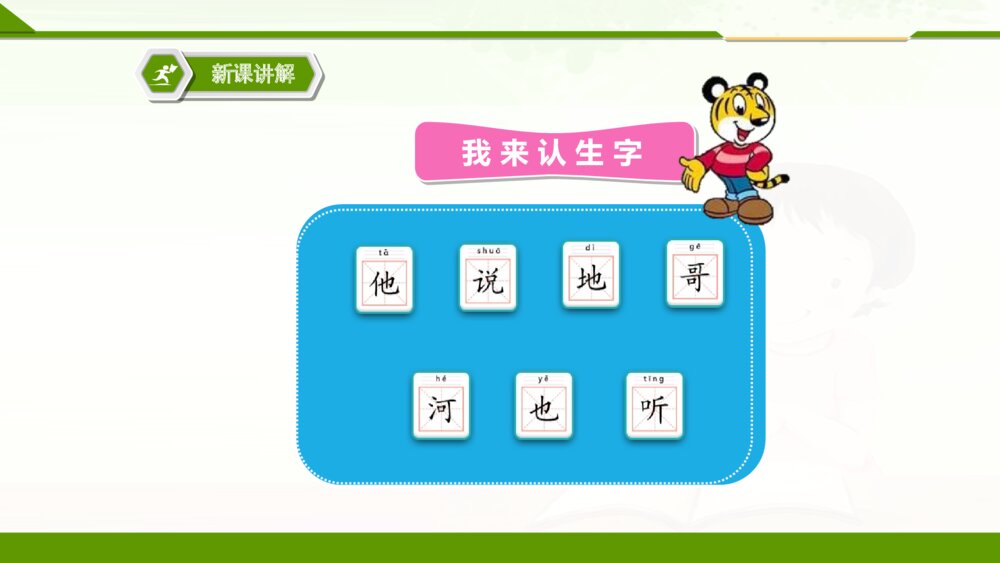 新课讲解

我来认生字

tā 他　shuō 说　dì 地　gē 哥

hé 河　yě 也　tīng 听